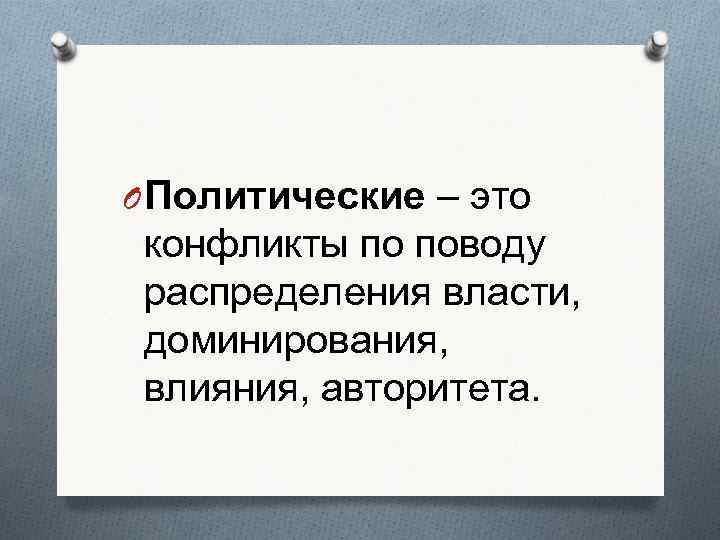 Политические – это конфликты по поводу распределения власти, доминирования, влияния, авторитета.